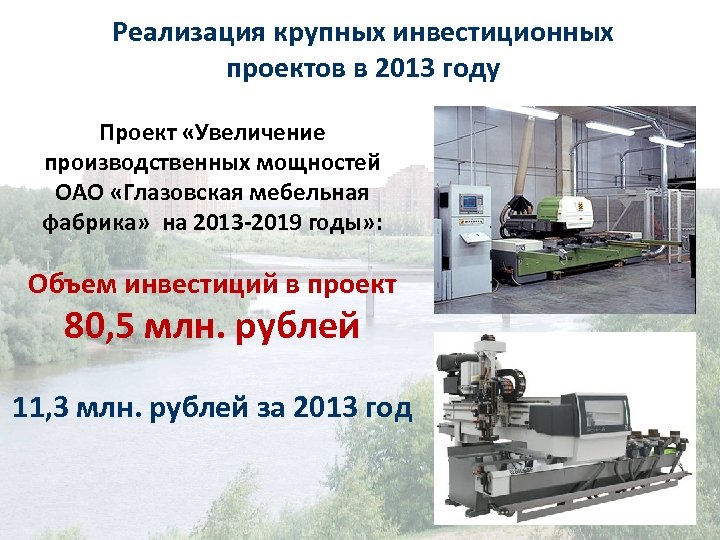 Реализация крупных инвестиционных проектов в 2013 году

Проект «Увеличение производственных мощностей ОАО «Глазовская мебельная фабрика» на 2013-2019 годы»:

Объем инвестиций в проект 80,5 млн. рублей

11,3 млн. рублей за 2013 год